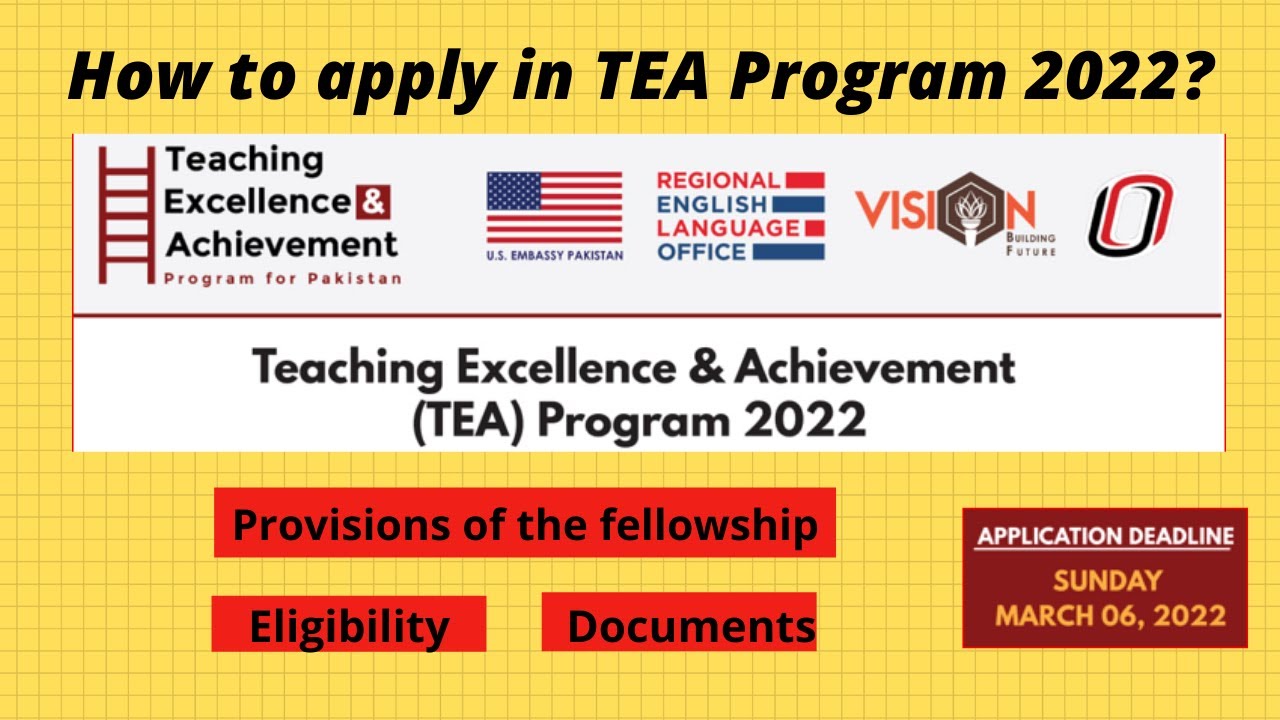 How to apply in TEA Program 2022?

Teaching Excellence & Achievement
Program for Pakistan

U.S. EMBASSY PAKISTAN

REGIONAL ENGLISH LANGUAGE OFFICE

VISION
BUILDING FUTURE

Teaching Excellence & Achievement (TEA) Program 2022

Provisions of the fellowship

Eligibility

Documents

APPLICATION DEADLINE
SUNDAY
MARCH 06, 2022